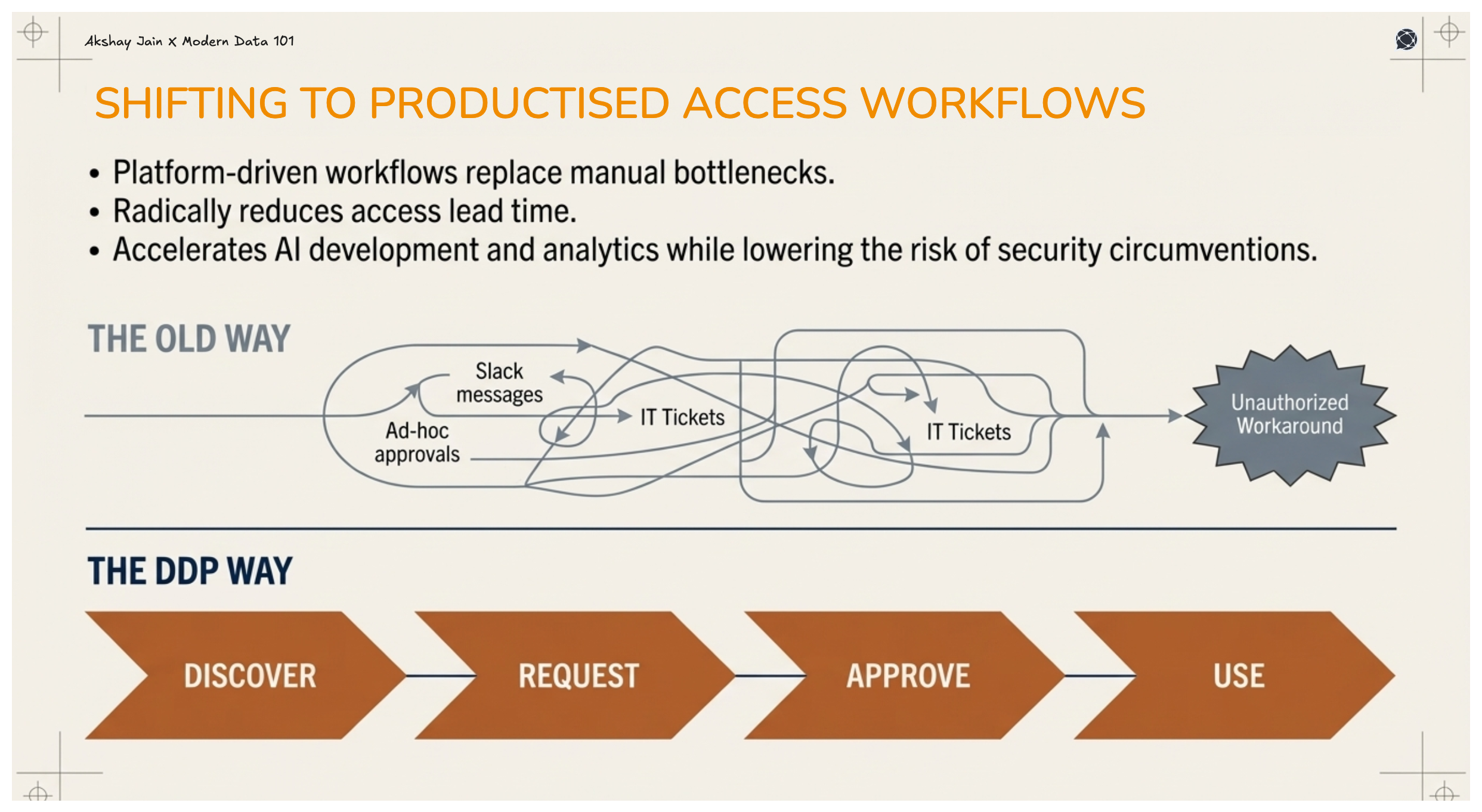 Akshay Jain X Modern Data 101

SHIFTING TO PRODUCTISED ACCESS WORKFLOWS

• Platform-driven workflows replace manual bottlenecks.
• Radically reduces access lead time.
• Accelerates AI development and analytics while lowering the risk of security circumventions.

THE OLD WAY

Slack messages

Ad-hoc approvals

IT Tickets

IT Tickets

Unauthorized Workaround

THE DDP WAY

DISCOVER

REQUEST

APPROVE

USE